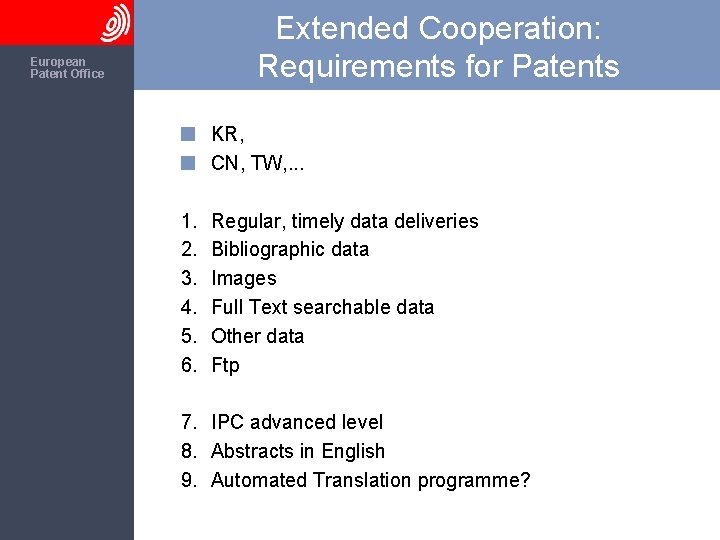 European Patent Office

Extended Cooperation: Requirements for Patents

KR,
CN, TW,...

1. Regular, timely data deliveries
2. Bibliographic data
3. Images
4. Full Text searchable data
5. Other data
6. Ftp

7. IPC advanced level
8. Abstracts in English
9. Automated Translation programme?